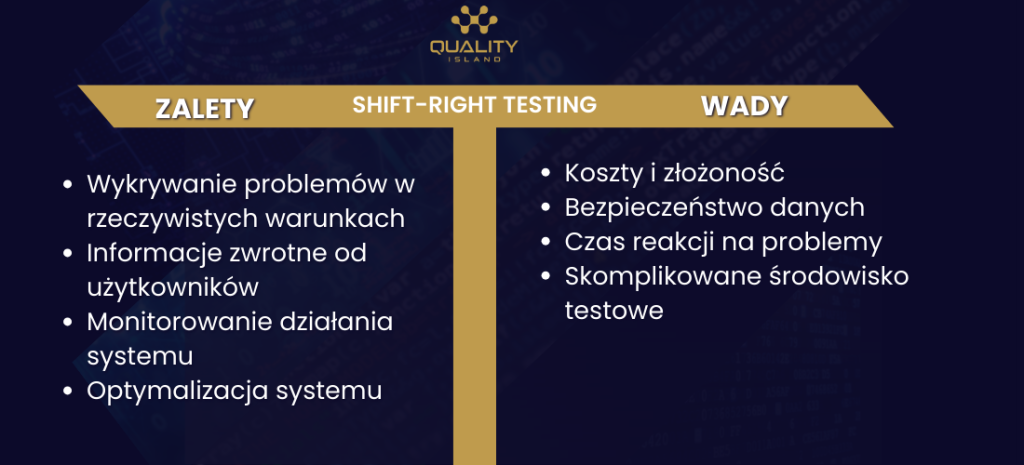 QUALITY
ISLAND

ZALETY

SHIFT-RIGHT TESTING

WADY

- Wykrywanie problemów w rzeczywistych warunkach
- Informacje zwrotne od użytkowników
- Monitorowanie działania systemu
- Optymalizacja systemu

- Koszty i złożoność
- Bezpieczeństwo danych
- Czas reakcji na problemy
- Skomplikowane środowisko testowe